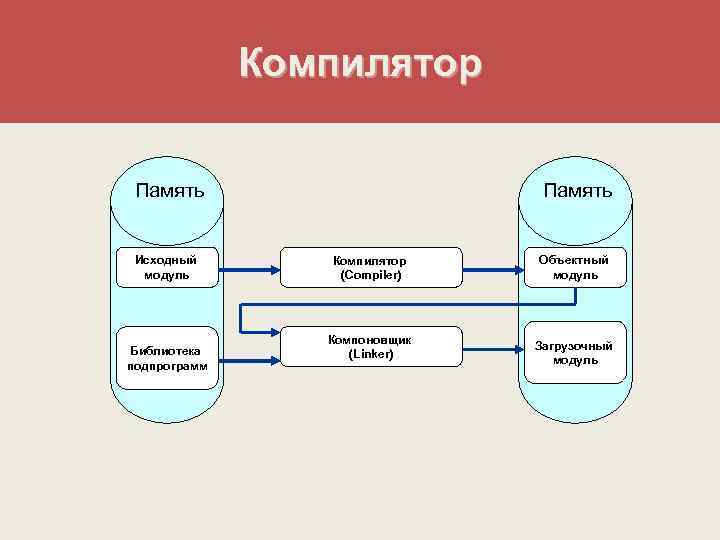 Компилятор

Память

Исходный модуль

Библиотека подпрограмм

Компилятор (Compiler)

Компоновщик (Linker)

Память

Объектный модуль

Загрузочный модуль